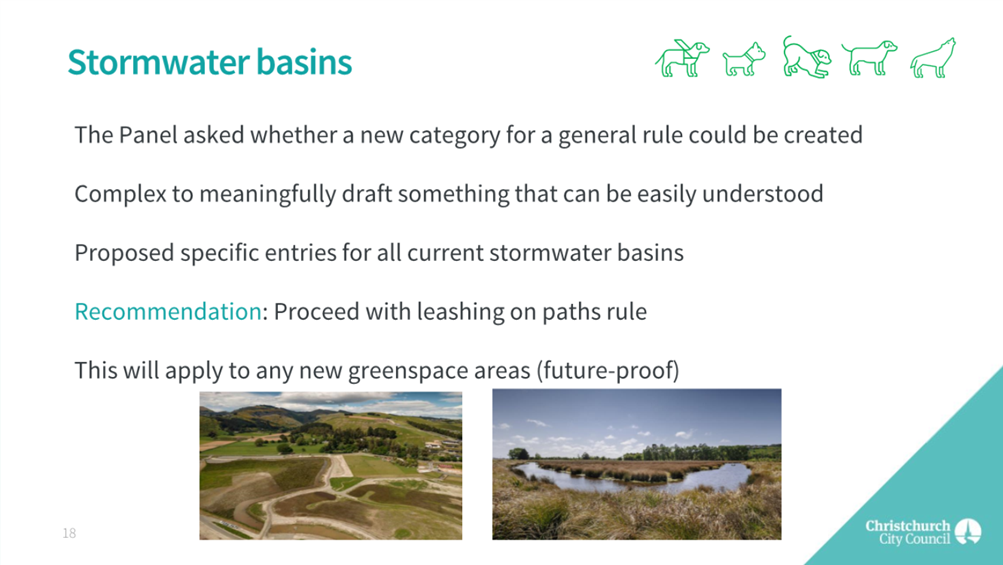 Stormwater basins

The Panel asked whether a new category for a general rule could be created

Complex to meaningfully draft something that can be easily understood

Proposed specific entries for all current stormwater basins

Recommendation: Proceed with leashing on paths rule

This will apply to any new greenspace areas (future-proof)

18

Christchurch City Council